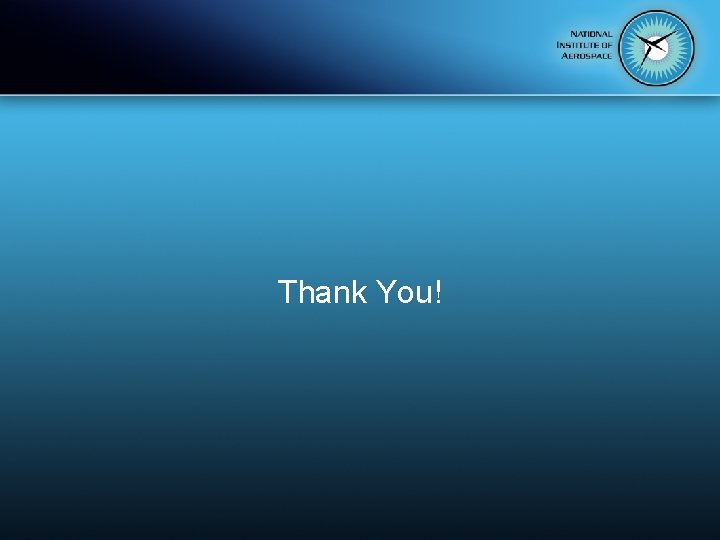 NATIONAL INSTITUTE OF AEROSPACE

Thank You!